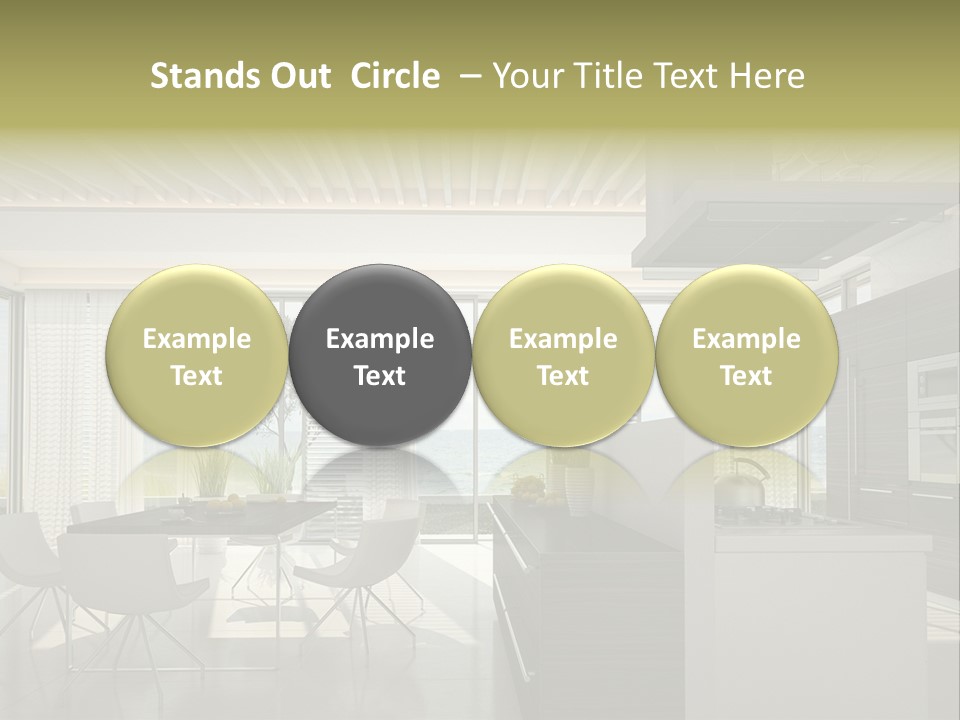 Stands Out Circle – Your Title Text Here

Example Text

Example Text

Example Text

Example Text